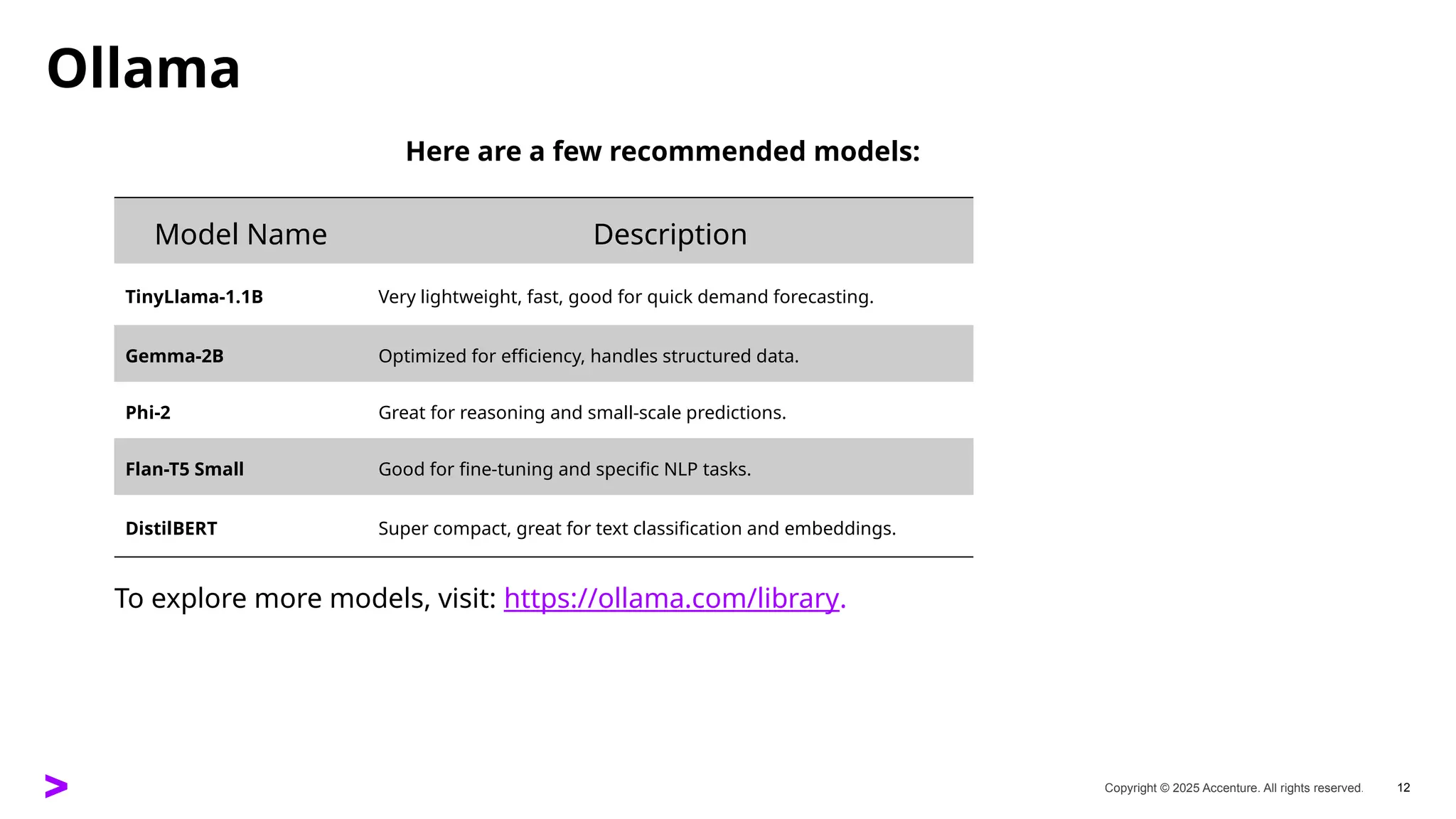 Ollama

Here are a few recommended models:

| Model Name | Description |
|---|---|
| TinyLlama-1.1B | Very lightweight, fast, good for quick demand forecasting. |
| Gemma-2B | Optimized for efficiency, handles structured data. |
| Phi-2 | Great for reasoning and small-scale predictions. |
| Flan-T5 Small | Good for fine-tuning and specific NLP tasks. |
| DistilBERT | Super compact, great for text classification and embeddings. |

To explore more models, visit: https://ollama.com/library.

Copyright © 2025 Accenture. All rights reserved. 12